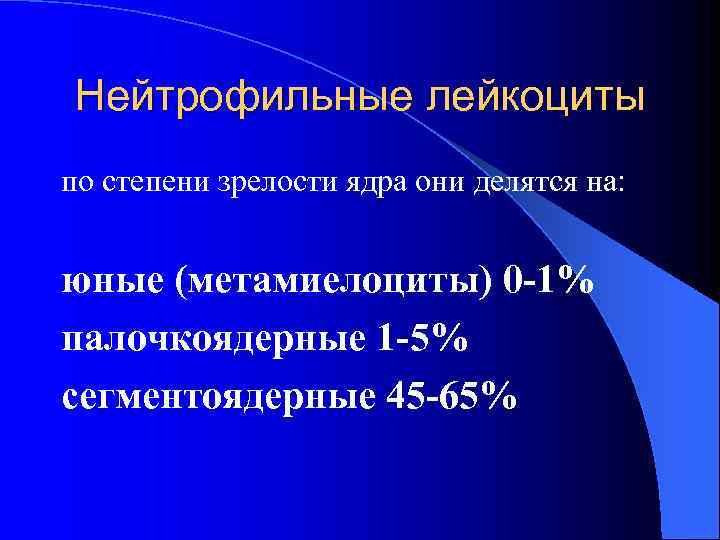 Нейтрофильные лейкоциты

по степени зрелости ядра они делятся на:

юные (метамиелоциты) 0-1%
палочкоядерные 1-5%
сегментоядерные 45-65%